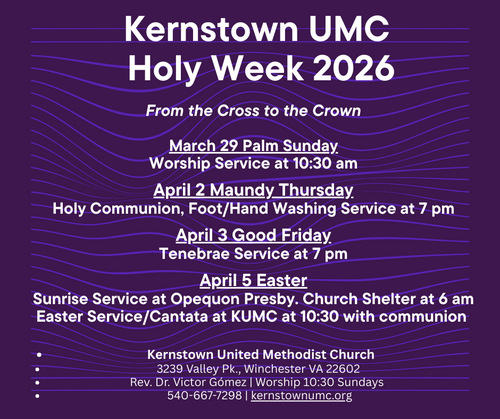 Kernstown UMC
Holy Week 2026

From the Cross to the Crown

March 29 Palm Sunday
Worship Service at 10:30 am

April 2 Maundy Thursday
Holy Communion, Foot/Hand Washing Service at 7 pm

April 3 Good Friday
Tenebrae Service at 7 pm

April 5 Easter
Sunrise Service at Opequon Presby. Church Shelter at 6 am
Easter Service/Cantata at KUMC at 10:30 with communion

- Kernstown United Methodist Church
- 3239 Valley Pk., Winchester VA 22602
- Rev. Dr. Victor Gómez | Worship 10:30 Sundays
- 540-667-7298 | kernstownumc.org